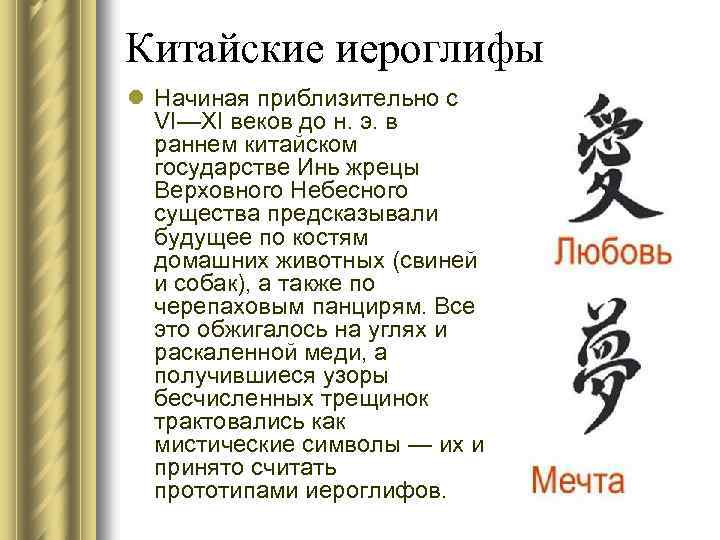 Китайские иероглифы

Начиная приблизительно с VI—XI веков до н. э. в раннем китайском государстве Инь жрецы Верховного Небесного существа предсказывали будущее по костям домашних животных (свиней и собак), а также по черепаховым панцирям. Все это обжигалось на углях и раскаленной меди, а получившиеся узоры бесчисленных трещинок трактовались как мистические символы — их и принято считать прототипами иероглифов.

愛
Любовь

夢
Мечта